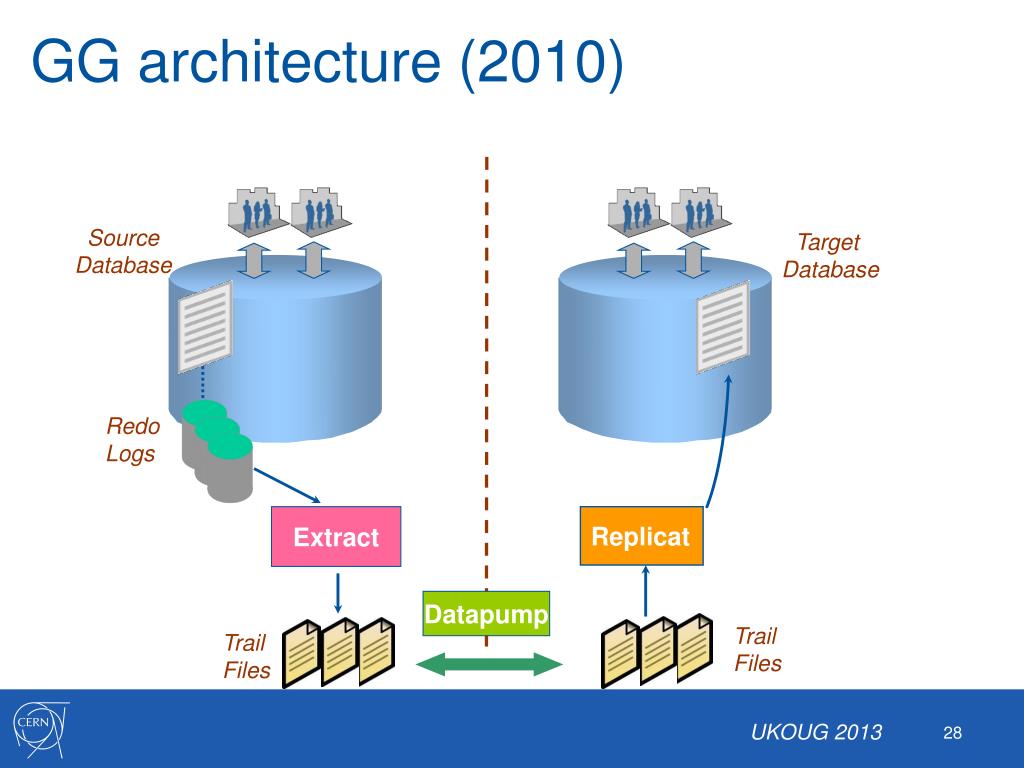 GG architecture (2010)

Source Database

Target Database

Redo Logs

Extract

Replicat

Datapump

Trail Files

Trail Files

CERN

UKOUG 2013

28